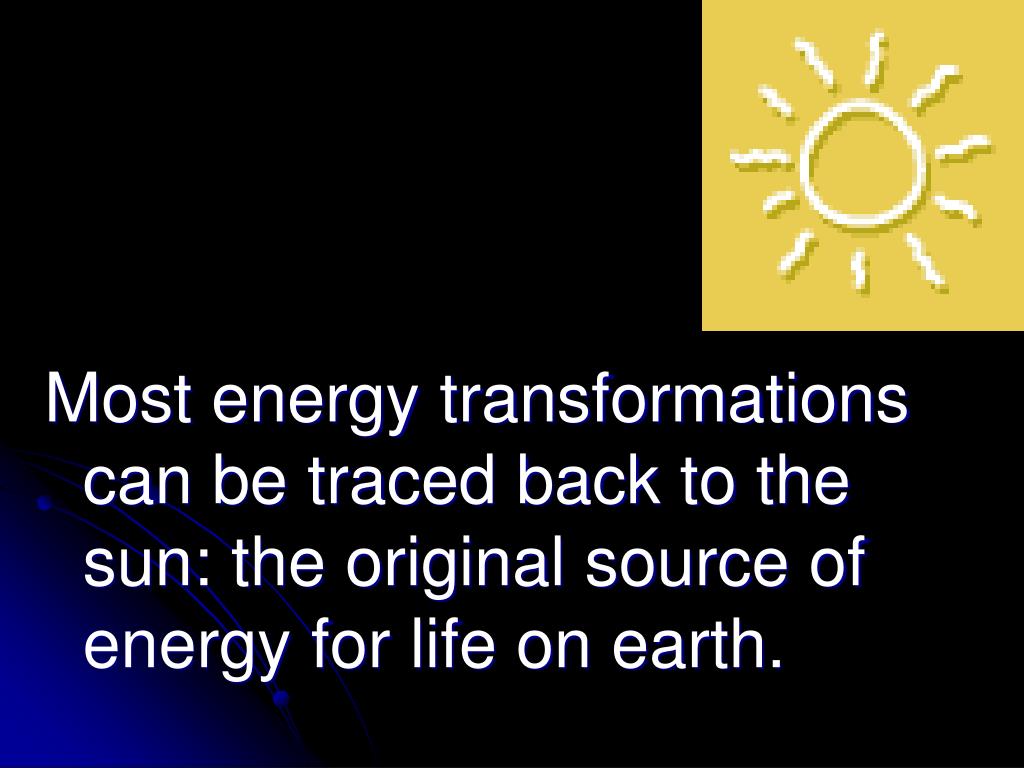 Most energy transformations can be traced back to the sun: the original source of energy for life on earth.